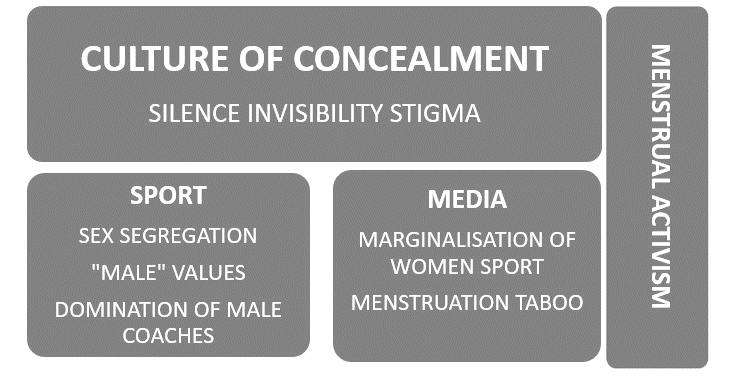 CULTURE OF CONCEALMENT

SILENCE INVISIBILITY STIGMA

SPORT

SEX SEGREGATION

"MALE" VALUES

DOMINATION OF MALE COACHES

MEDIA

MARGINALISATION OF WOMEN SPORT

MENSTRUATION TABOO

MENSTRUAL ACTIVISM